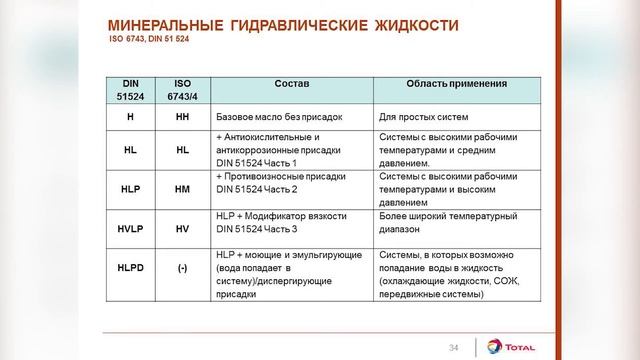 МИНЕРАЛЬНЫЕ ГИДРАВЛИЧЕСКИЕ ЖИДКОСТИ
ISO 6743, DIN 51 524

| DIN 51524 | ISO 6743/4 | Состав | Область применения |
|---|---|---|---|
| H | HH | Базовое масло без присадок | Для простых систем |
| HL | HL | + Антиокислительные и антикоррозионные присадки DIN 51524 Часть 1 | Системы с высокими рабочими температурами и средним давлением. |
| HLP | HM | + Противоизносные присадки DIN 51524 Часть 2 | Системы с высокими рабочими температурами и высоким давлением |
| HVLP | HV | HLP + Модификатор вязкости DIN 51524 Часть 3 | Более широкий температурный диапазон |
| HLPD | (-) | HLP + моющие и эмульгирующие (вода попадает в систему)/диспергирующие присадки | Системы, в которых возможно попадание воды в жидкость (охлаждающие жидкости, СОЖ, передвижные системы) |

34
TOTAL